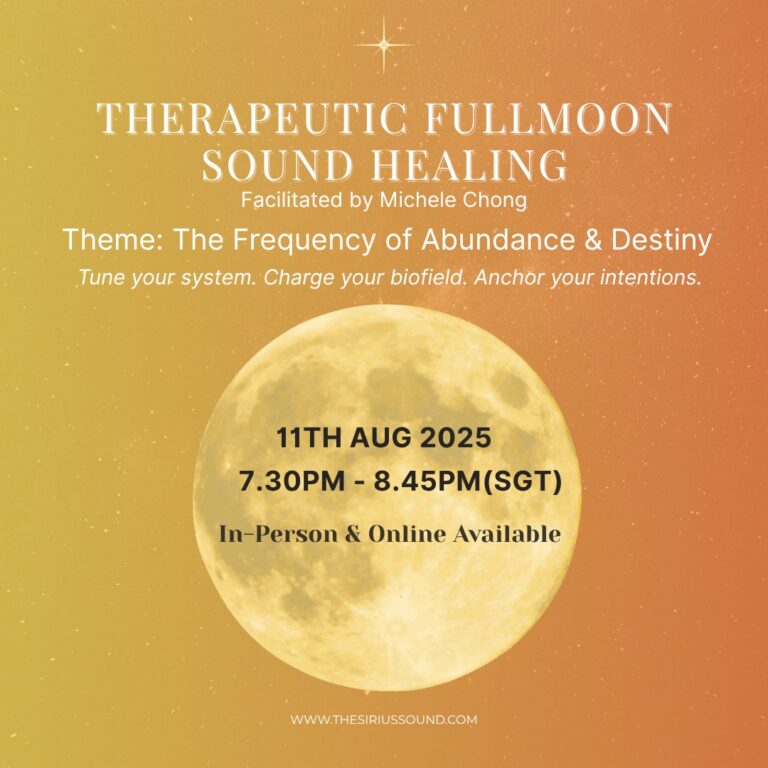 THERAPEUTIC FULLMOON SOUND HEALING
Facilitated by Michele Chong

Theme: The Frequency of Abundance & Destiny
Tune your system. Charge your biofield. Anchor your intentions.

11TH AUG 2025
7.30PM - 8.45PM(SGT)

In-Person & Online Available

WWW.THESIRIUSSOUND.COM